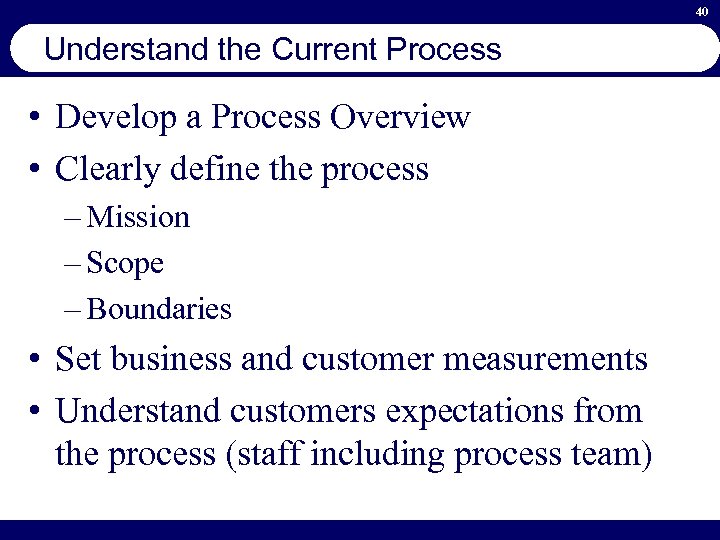 40

Understand the Current Process

• Develop a Process Overview
• Clearly define the process
– Mission
– Scope
– Boundaries
• Set business and customer measurements
• Understand customers expectations from the process (staff including process team)